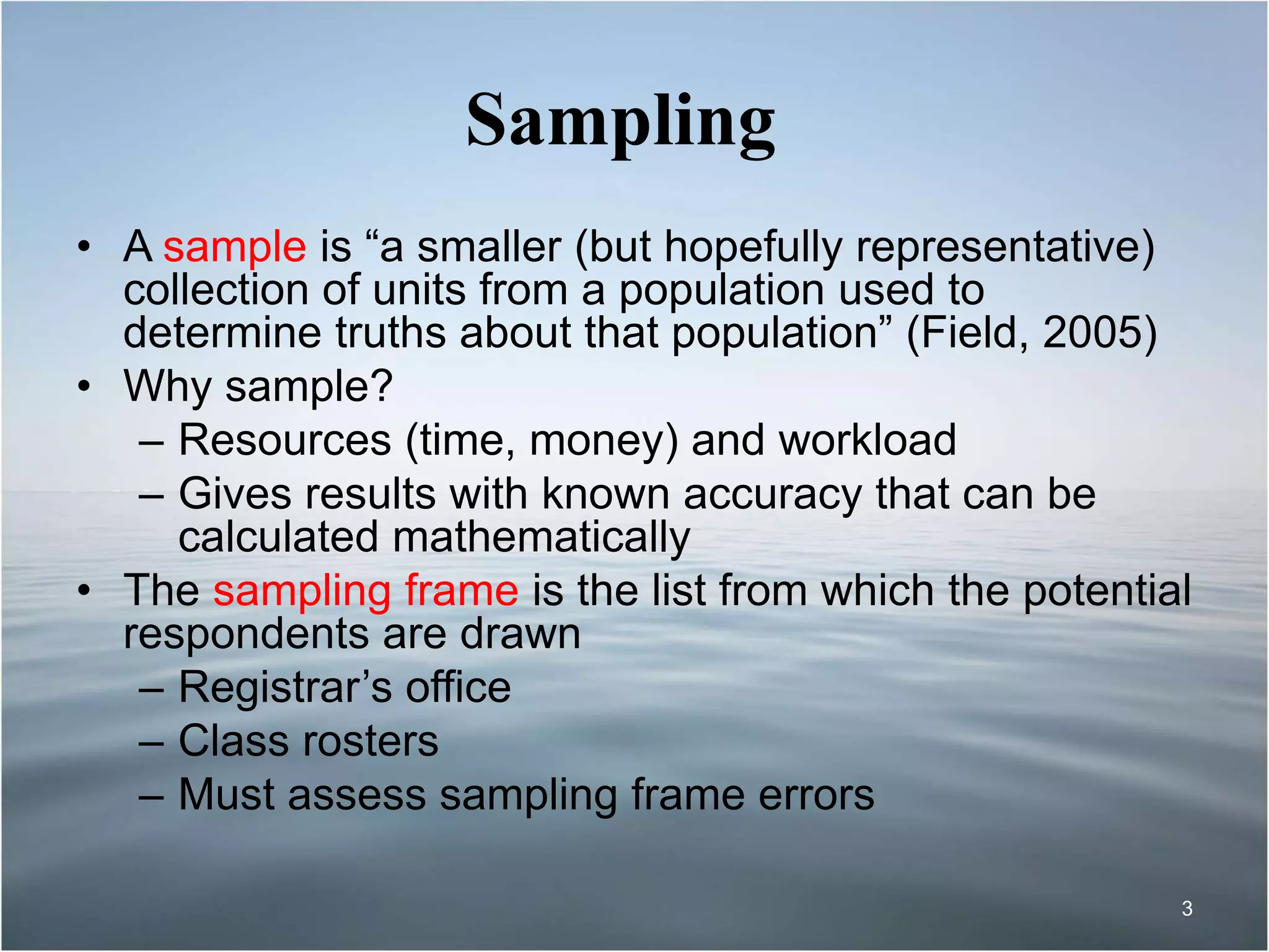 Sampling

• A sample is “a smaller (but hopefully representative) collection of units from a population used to determine truths about that population” (Field, 2005)
• Why sample?
– Resources (time, money) and workload
– Gives results with known accuracy that can be calculated mathematically
• The sampling frame is the list from which the potential respondents are drawn
– Registrar’s office
– Class rosters
– Must assess sampling frame errors

3